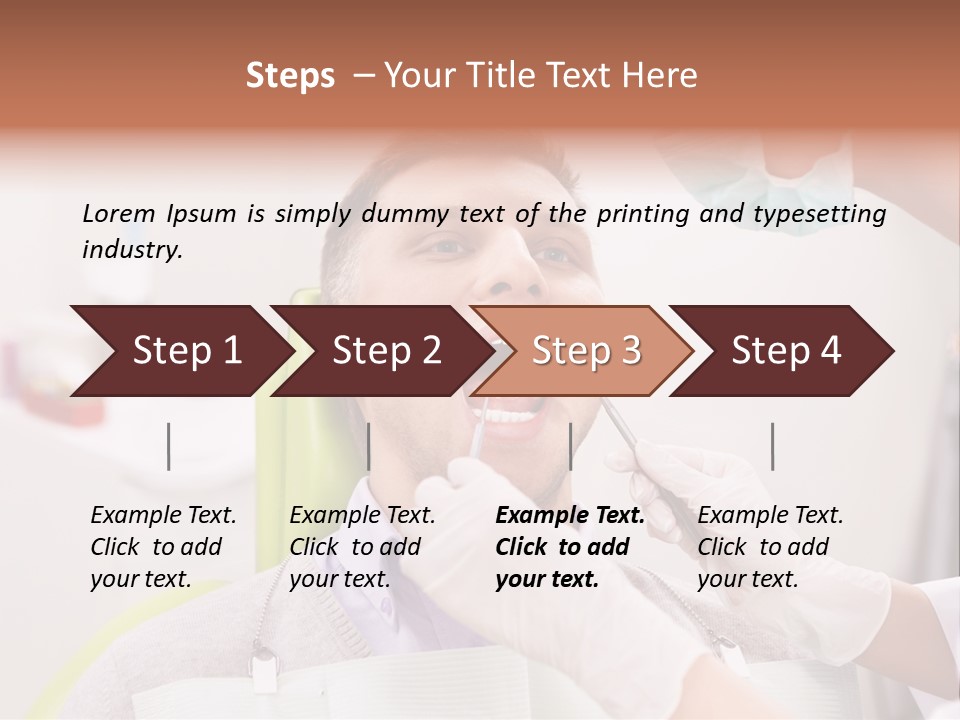 Steps – Your Title Text Here

Lorem Ipsum is simply dummy text of the printing and typesetting industry.

Step 1

Step 2

Step 3

Step 4

Example Text. Click to add your text.

Example Text. Click to add your text.

Example Text. Click to add your text.

Example Text. Click to add your text.